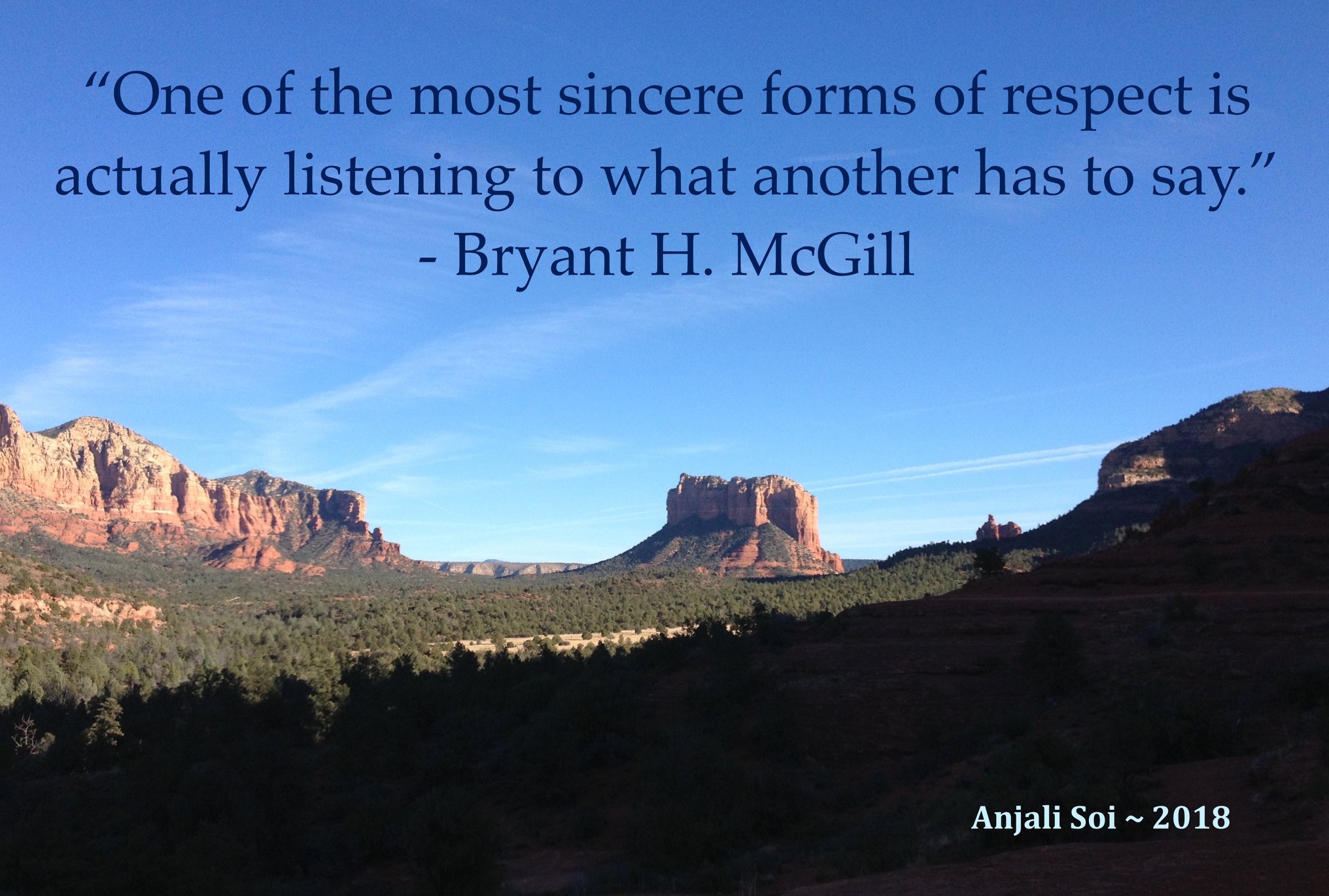 “One of the most sincere forms of respect is actually listening to what another has to say.”
- Bryant H. McGill

Anjali Soi ~ 2018